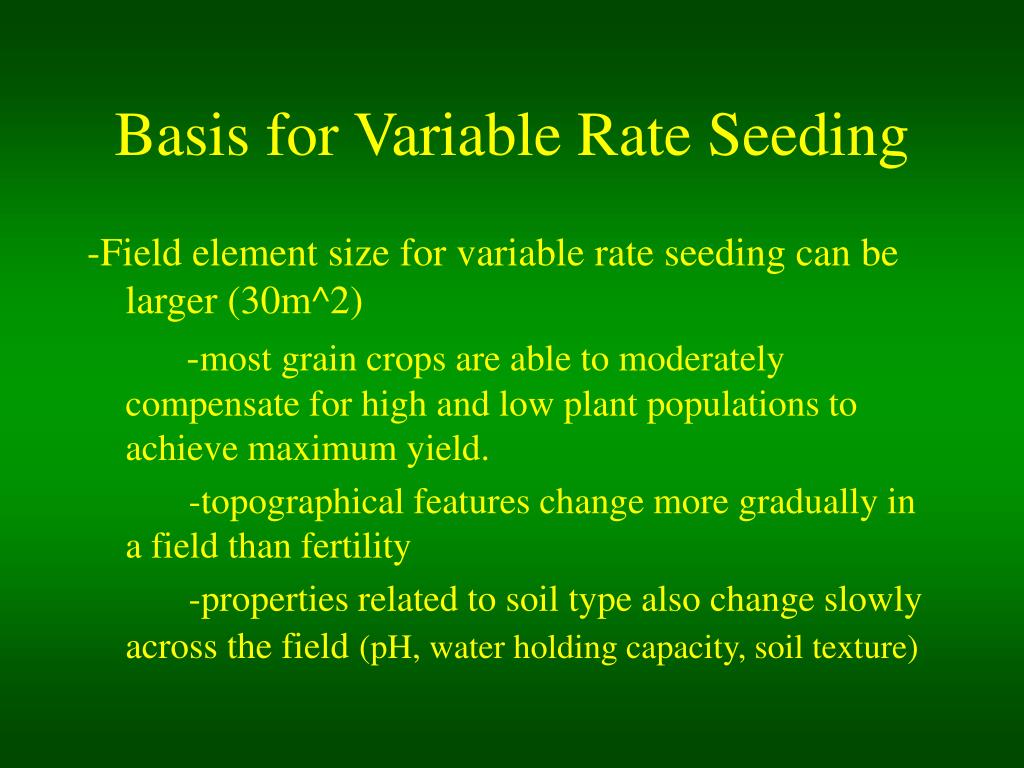 Basis for Variable Rate Seeding

-Field element size for variable rate seeding can be larger (30m^2)

-most grain crops are able to moderately compensate for high and low plant populations to achieve maximum yield.

-topographical features change more gradually in a field than fertility

-properties related to soil type also change slowly across the field (pH, water holding capacity, soil texture)